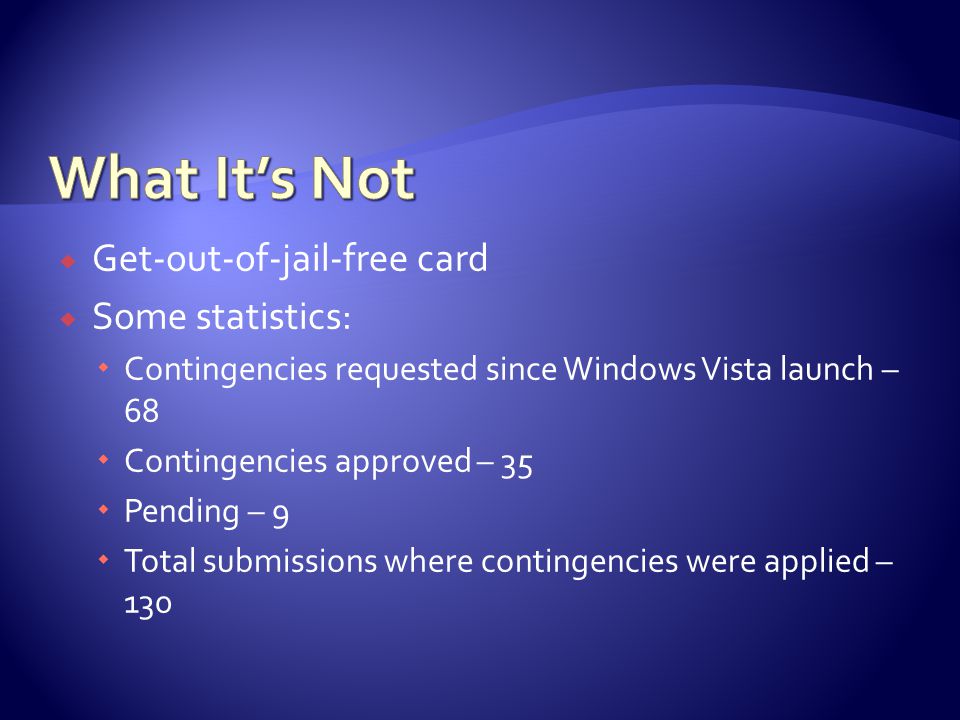 What It's Not

Get-out-of-jail-free card

Some statistics:

Contingencies requested since Windows Vista launch – 68

Contingencies approved – 35

Pending – 9

Total submissions where contingencies were applied – 130